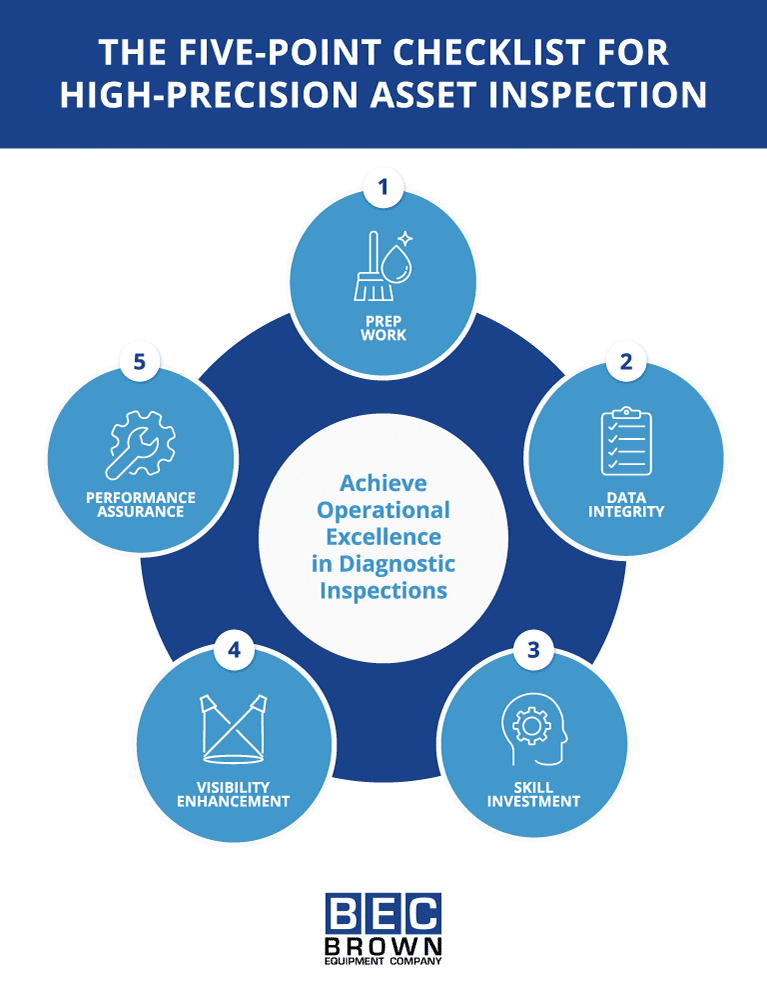 THE FIVE-POINT CHECKLIST FOR HIGH-PRECISION ASSET INSPECTION

1
PREP WORK

2
DATA INTEGRITY

3
SKILL INVESTMENT

4
VISIBILITY ENHANCEMENT

5
PERFORMANCE ASSURANCE

Achieve Operational Excellence in Diagnostic Inspections

BEC
BROWN
EQUIPMENT COMPANY